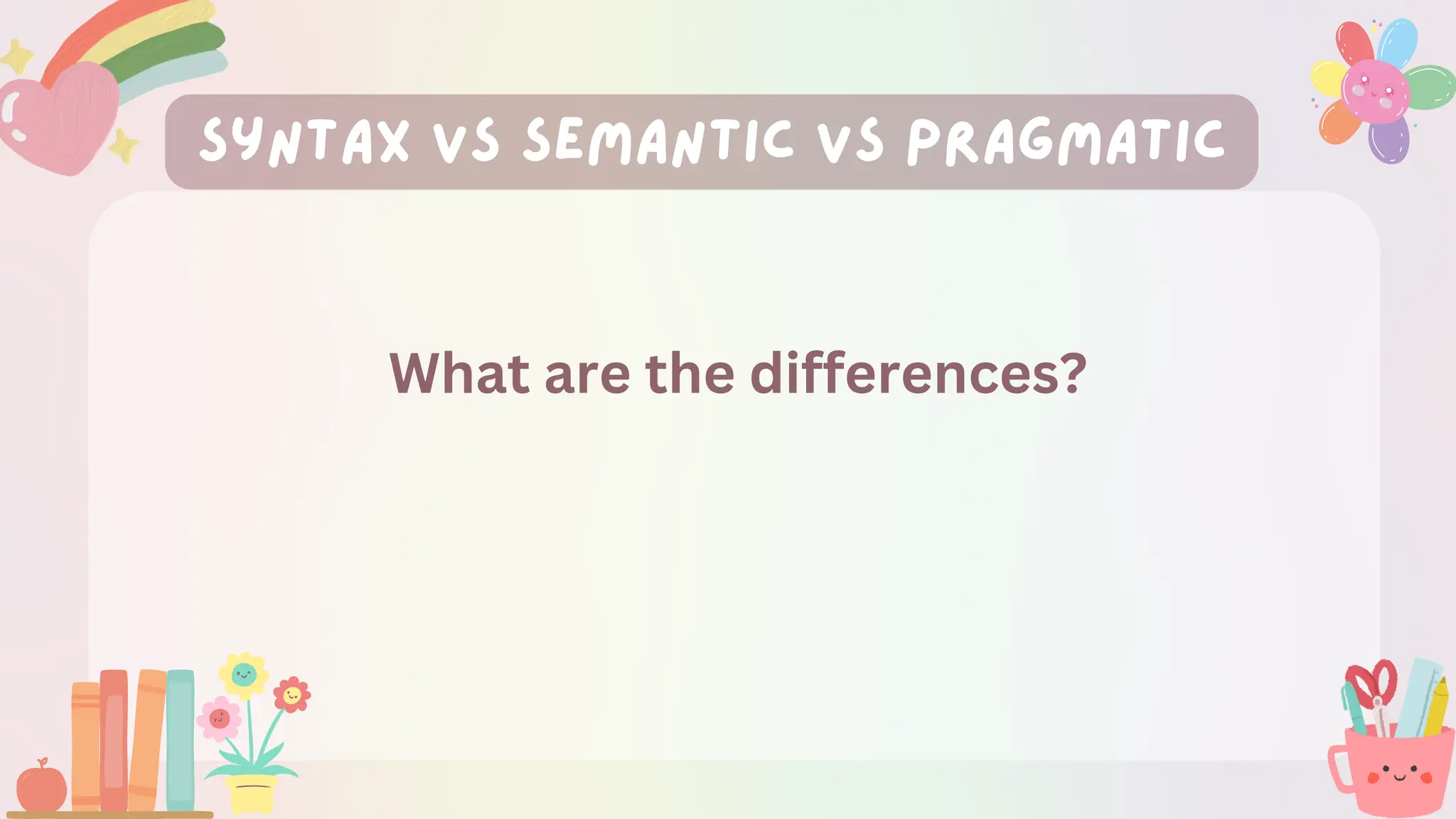 SYNTAX VS SEMANTIC VS PRAGMATIC

What are the differences?